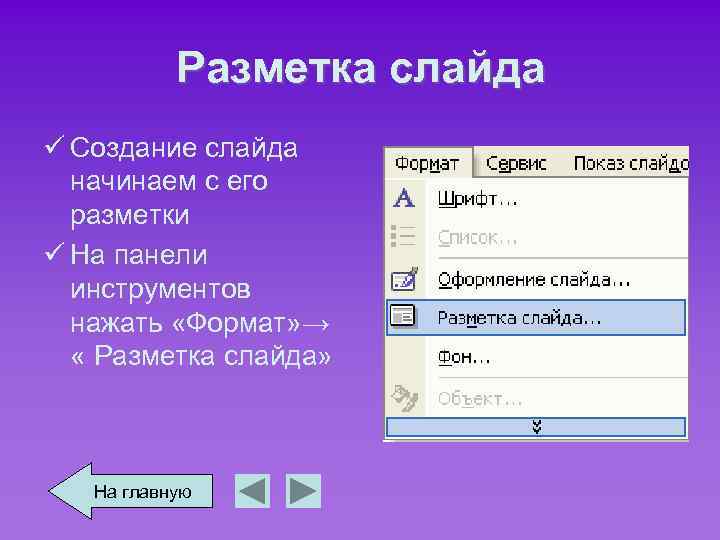 Разметка слайда

✓ Создание слайда начинаем с его разметки

✓ На панели инструментов нажать «Формат»→ « Разметка слайда»

Формат Сервис Показ слайдо

Шрифт...

Список...

Оформление слайда...

Разметка слайда...

Фон...

Объект...

На главную